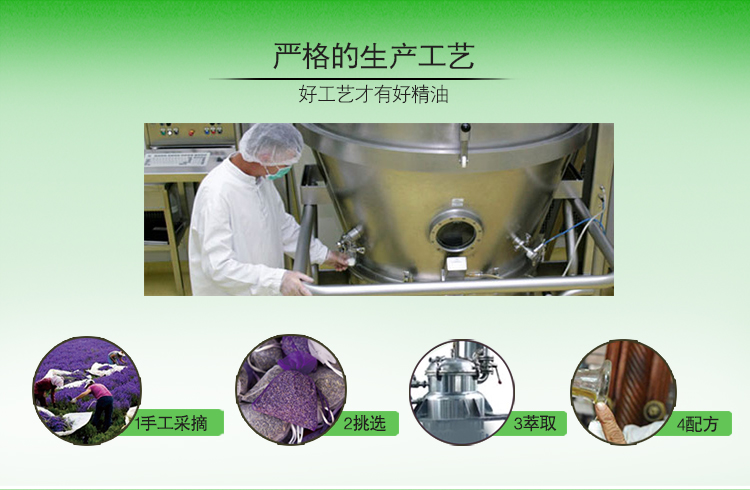 严格的生产工艺

好工艺才有好精油

1手工采摘

2挑选

3萃取

4配方